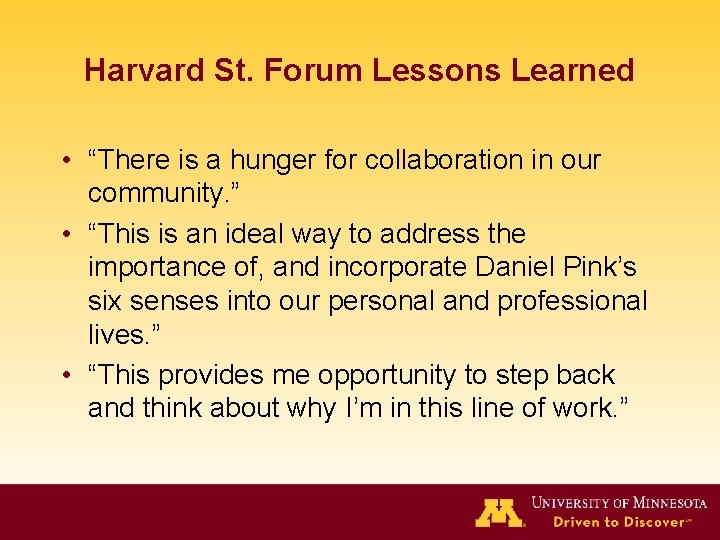 Harvard St. Forum Lessons Learned

• “There is a hunger for collaboration in our community.”

• “This is an ideal way to address the importance of, and incorporate Daniel Pink’s six senses into our personal and professional lives.”

• “This provides me opportunity to step back and think about why I’m in this line of work.”

M UNIVERSITY OF MINNESOTA
Driven to Discover℠